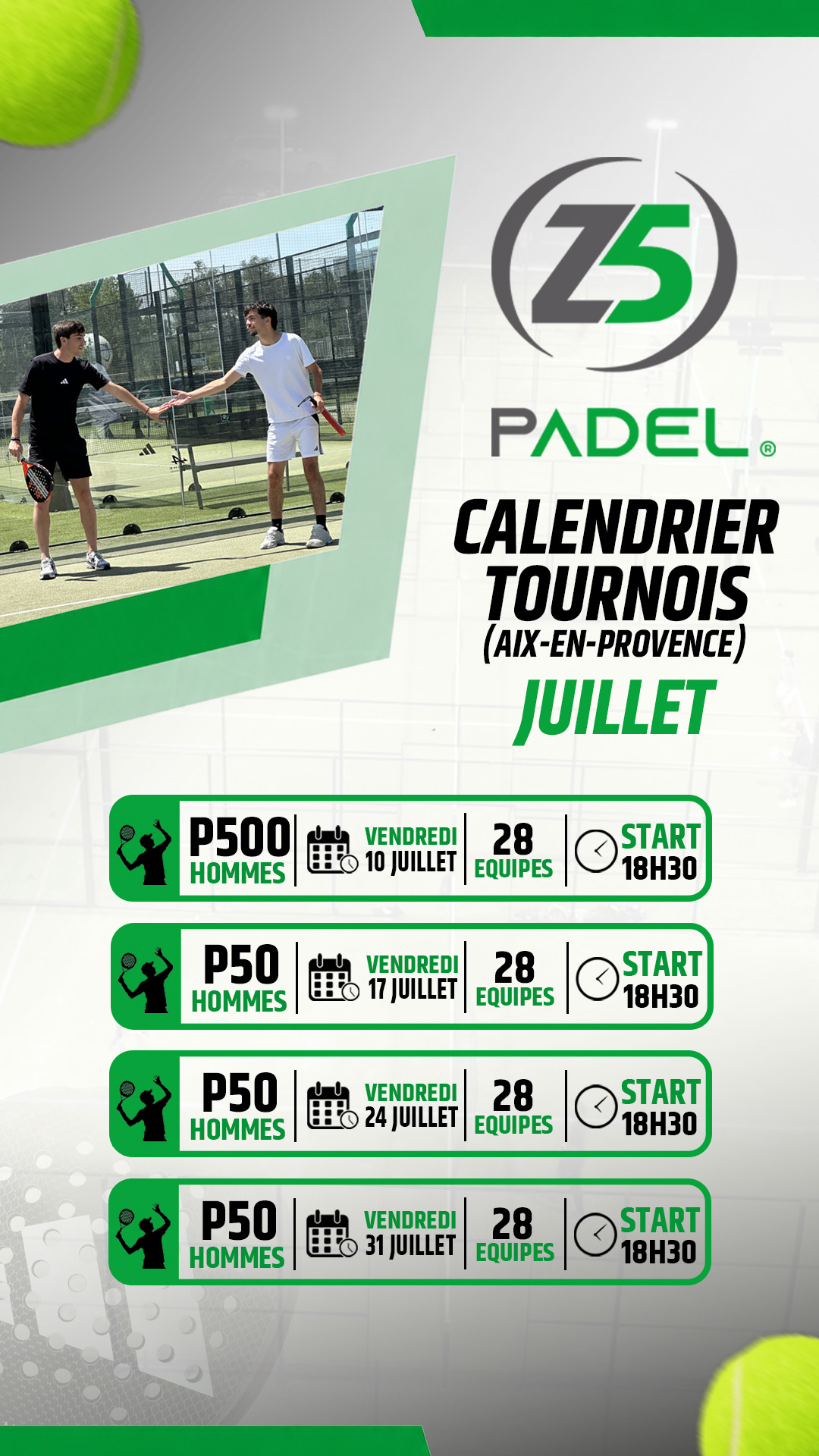 Z5
PADEL®

CALENDRIER TOURNOIS
(AIX-EN-PROVENCE)
JUILLET

P500
HOMMES
VENDREDI
10 JUILLET
28
EQUIPES
START
18H30

P50
HOMMES
VENDREDI
17 JUILLET
28
EQUIPES
START
18H30

P50
HOMMES
VENDREDI
24 JUILLET
28
EQUIPES
START
18H30

P50
HOMMES
VENDREDI
31 JUILLET
28
EQUIPES
START
18H30